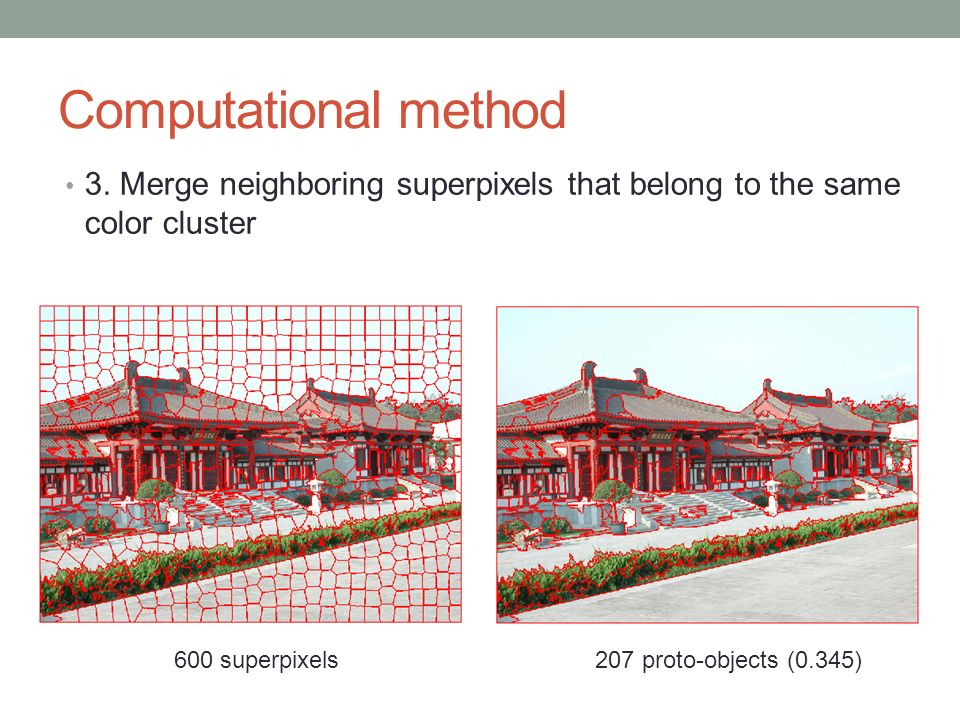 Computational method

• 3. Merge neighboring superpixels that belong to the same color cluster

600 superpixels

207 proto-objects (0.345)